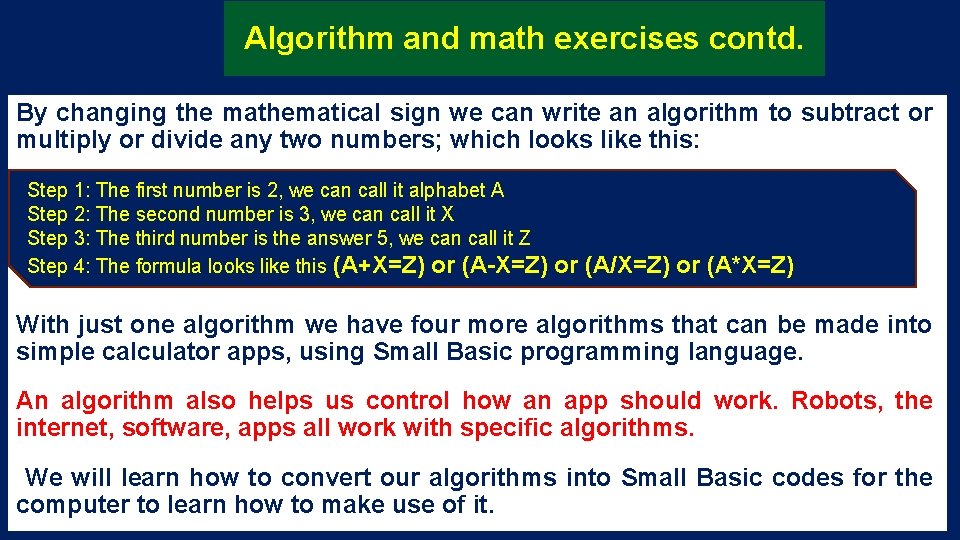 Algorithm and math exercises contd.

By changing the mathematical sign we can write an algorithm to subtract or multiply or divide any two numbers; which looks like this:

Step 1: The first number is 2, we can call it alphabet A
Step 2: The second number is 3, we can call it X
Step 3: The third number is the answer 5, we can call it Z
Step 4: The formula looks like this (A+X=Z) or (A-X=Z) or (A/X=Z) or (A*X=Z)

With just one algorithm we have four more algorithms that can be made into simple calculator apps, using Small Basic programming language.

An algorithm also helps us control how an app should work. Robots, the internet, software, apps all work with specific algorithms.

We will learn how to convert our algorithms into Small Basic codes for the computer to learn how to make use of it.